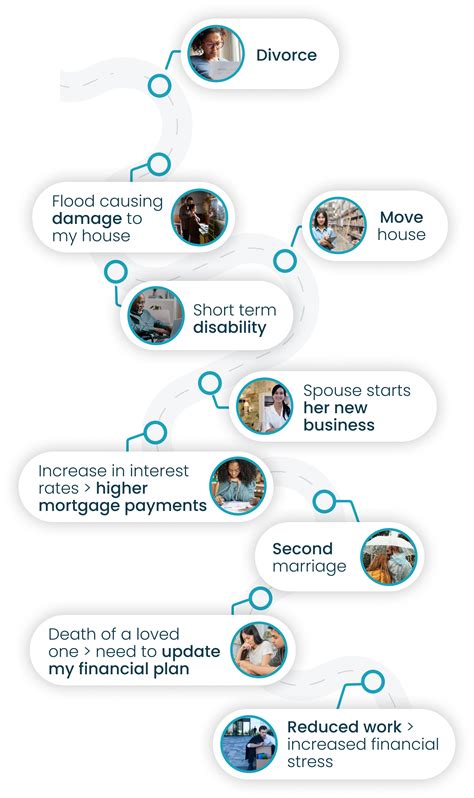 Divorce

Flood causing damage to my house

Move house

Short term disability

Spouse starts her new business

Increase in interest rates > higher mortgage payments

Second marriage

Death of a loved one > need to update my financial plan

Reduced work > increased financial stress